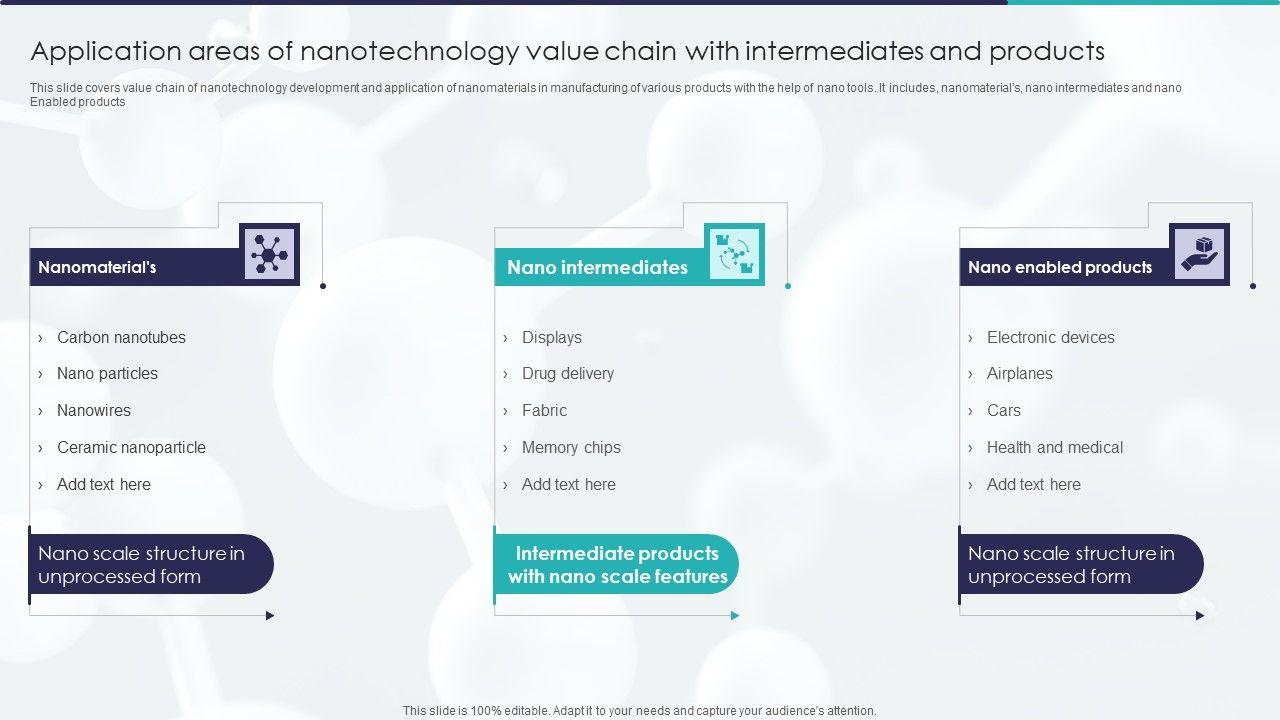 Application areas of nanotechnology value chain with intermediates and products

This slide covers value chain of nanotechnology development and application of nanomaterials in manufacturing of various products with the help of nano tools. It includes, nanomaterial's, nano intermediates and nano Enabled products

Nanomaterial's

› Carbon nanotubes
› Nano particles
› Nanowires
› Ceramic nanoparticle
› Add text here

Nano scale structure in unprocessed form

Nano intermediates

› Displays
› Drug delivery
› Fabric
› Memory chips
› Add text here

Intermediate products with nano scale features

Nano enabled products

› Electronic devices
› Airplanes
› Cars
› Health and medical
› Add text here

Nano scale structure in unprocessed form

This slide is 100% editable. Adapt it to your needs and capture your audience's attention.